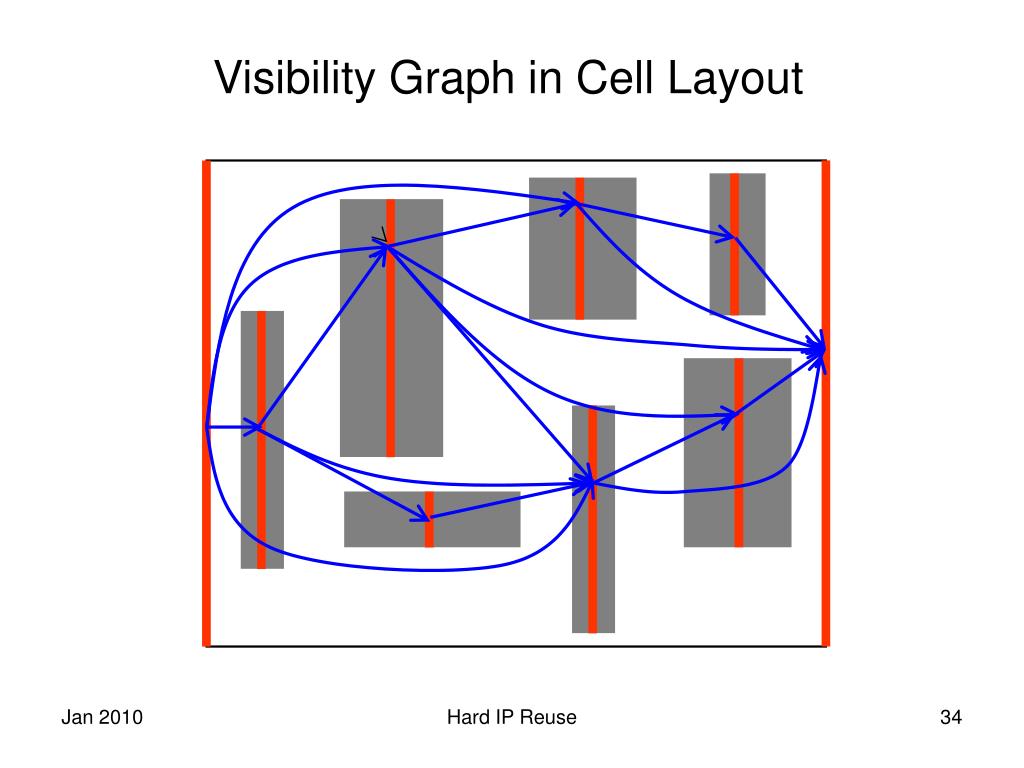 Visibility Graph in Cell Layout

Jan 2010

Hard IP Reuse

34